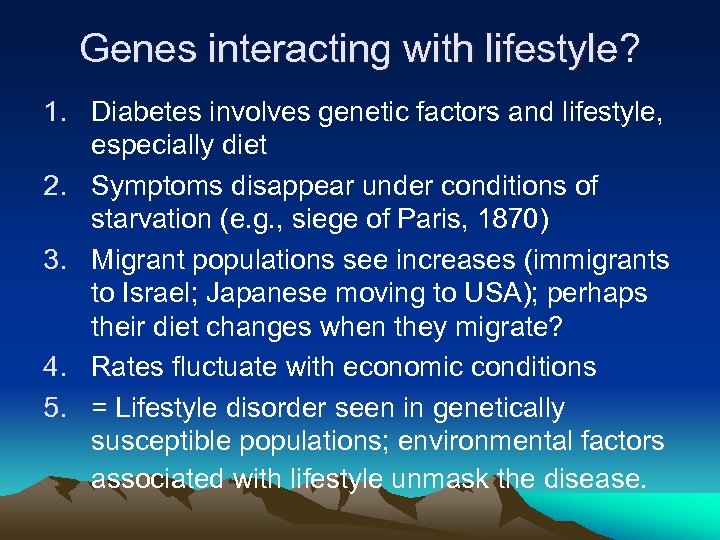 Genes interacting with lifestyle?

1. Diabetes involves genetic factors and lifestyle, especially diet
2. Symptoms disappear under conditions of starvation (e.g., siege of Paris, 1870)
3. Migrant populations see increases (immigrants to Israel; Japanese moving to USA); perhaps their diet changes when they migrate?
4. Rates fluctuate with economic conditions
5. = Lifestyle disorder seen in genetically susceptible populations; environmental factors associated with lifestyle unmask the disease.